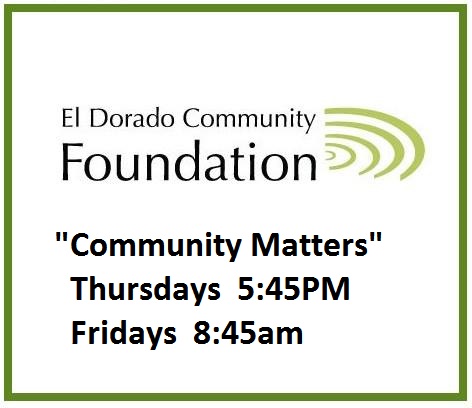 El Dorado Community
Foundation

"Community Matters"
Thursdays 5:45PM
Fridays 8:45am